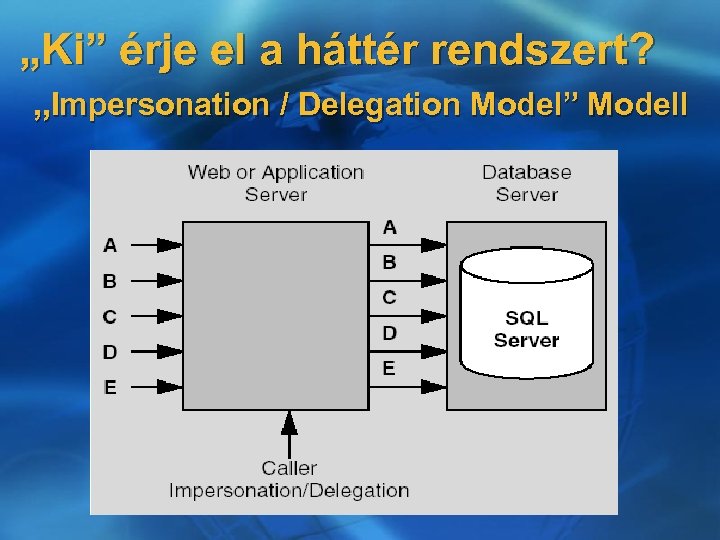 „Ki” érje el a háttér rendszert?
„Impersonation / Delegation Model” Modell

Web or Application Server

Database Server

A
B
C
D
E

A
B
C
D
E

SQL Server

Caller Impersonation/Delegation